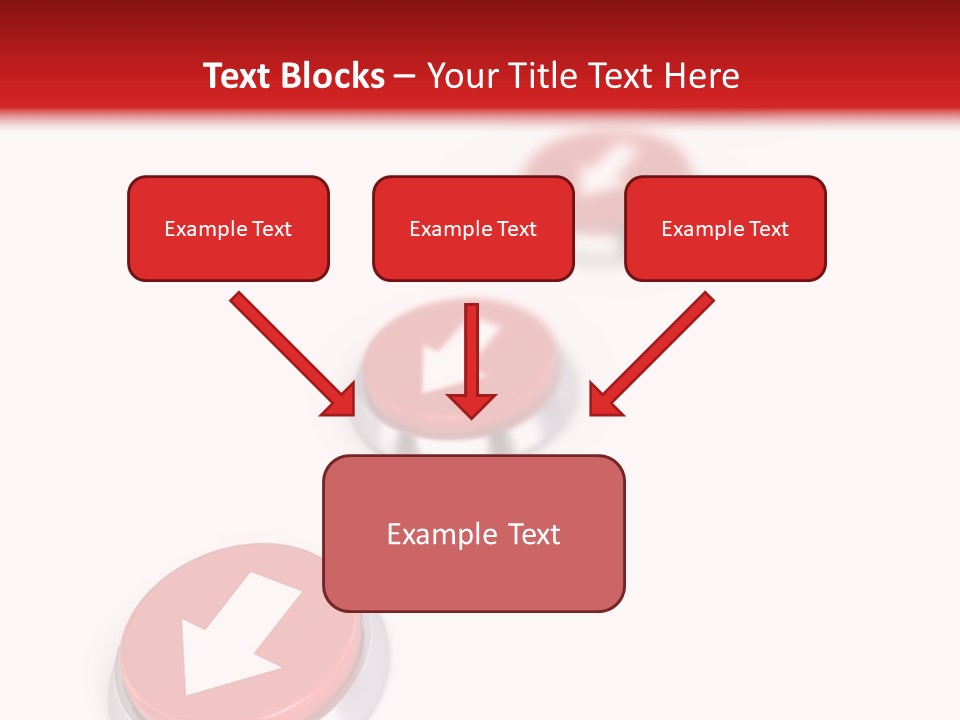 Text Blocks – Your Title Text Here

Example Text

Example Text

Example Text

Example Text